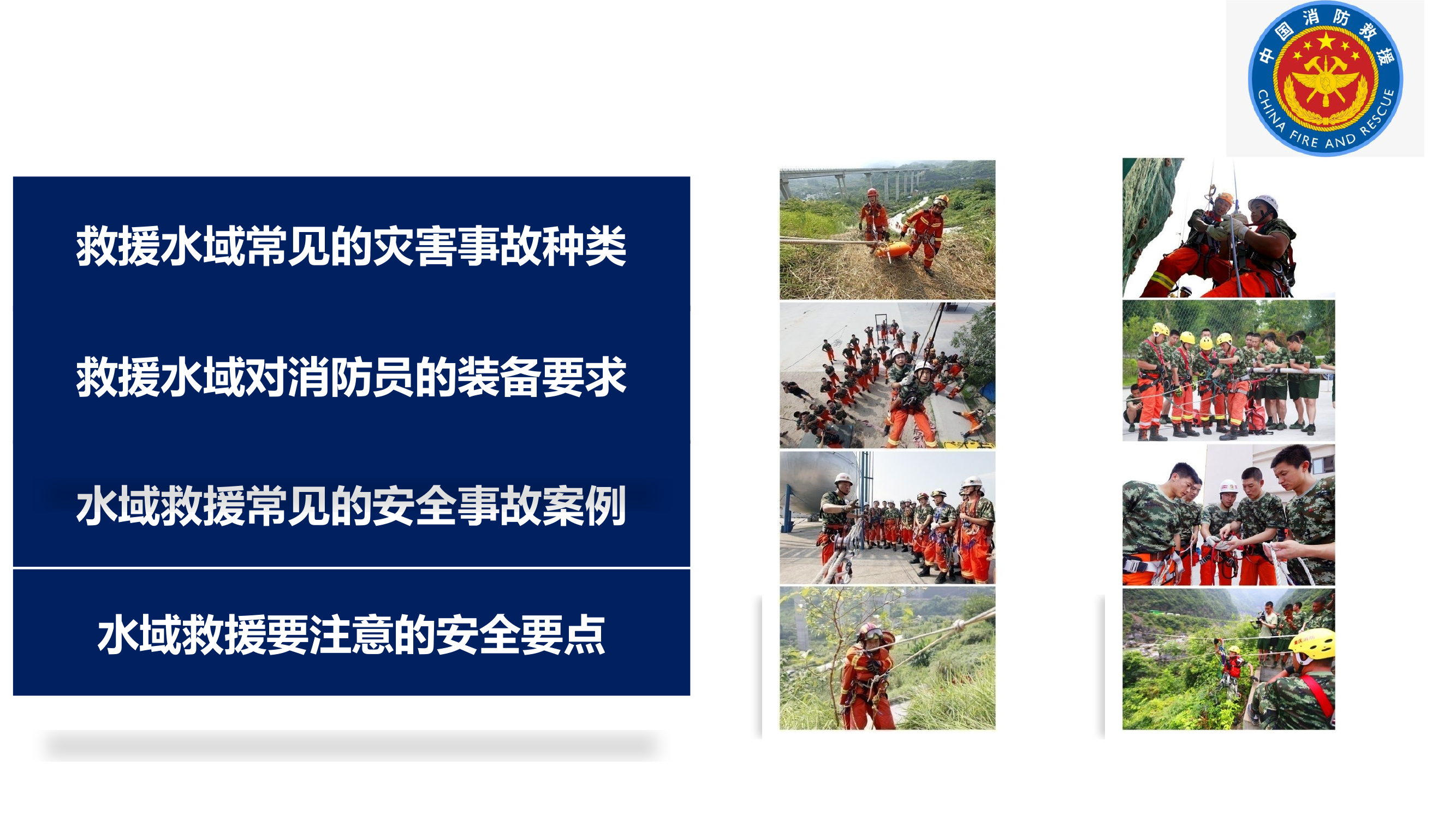 中国消防救援
CHINA FIRE AND RESCUE

救援水域常见的灾害事故种类

救援水域对消防员的装备要求

水域救援常见的安全事故案例

水域救援要注意的安全要点